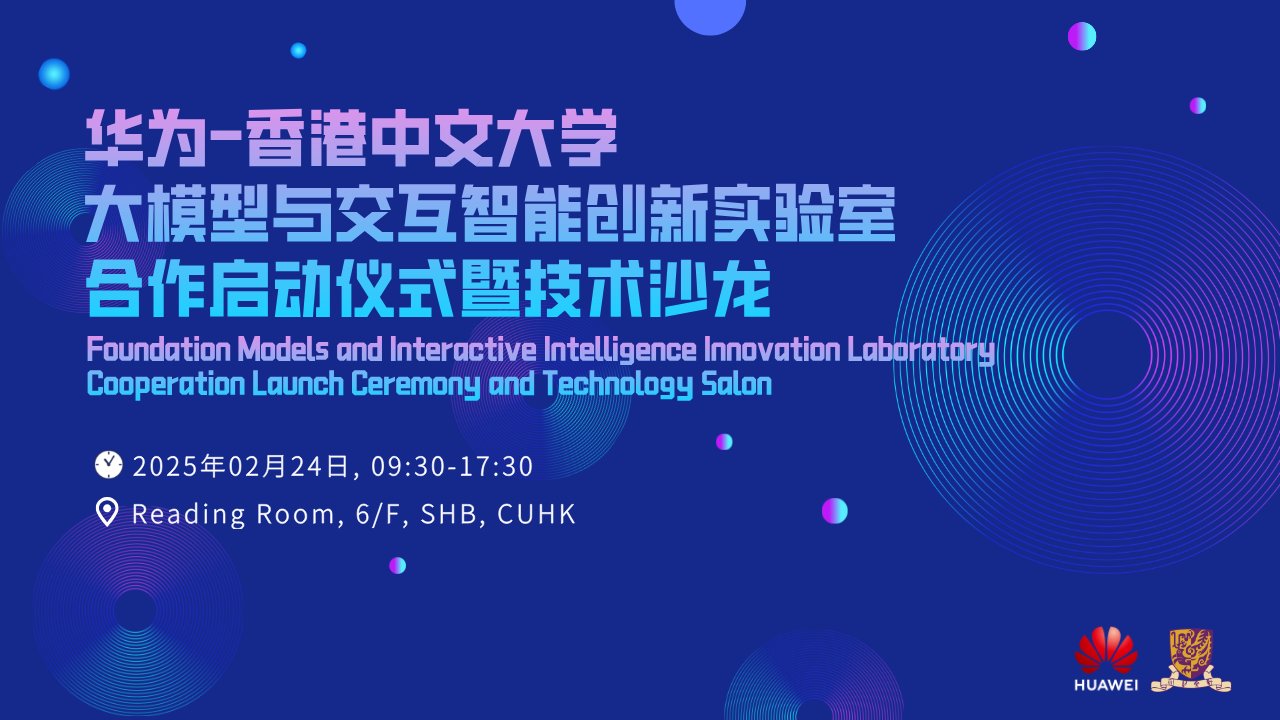 华为-香港中文大学
大模型与交互智能创新实验室
合作启动仪式暨技术沙龙

Foundation Models and Interactive Intelligence Innovation Laboratory
Cooperation Launch Ceremony and Technology Salon

2025年02月24日, 09:30-17:30

Reading Room, 6/F, SHB, CUHK

HUAWEI